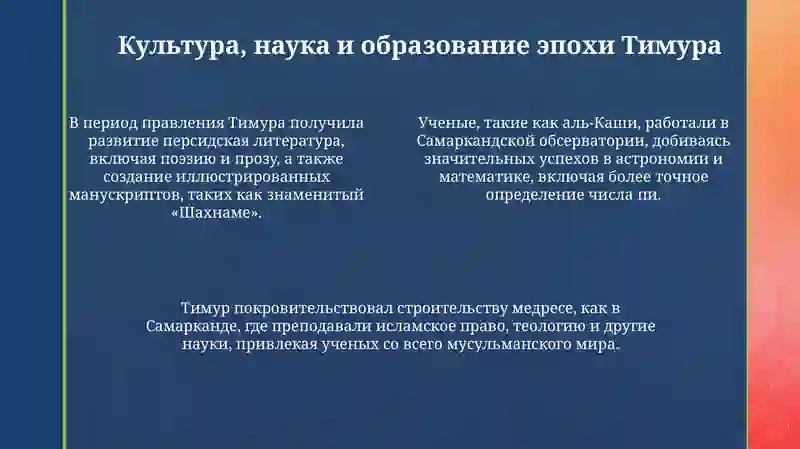 Культура, наука и образование эпохи Тимура

В период правления Тимура получила развитие персидская литература, включая поэзию и прозу, а также создание иллюстрированных манускриптов, таких как знаменитый «Шахнаме».

Ученые, такие как аль-Каши, работали в Самаркандской обсерватории, добиваясь значительных успехов в астрономии и математике, включая более точное определение числа пи.

Тимур покровительствовал строительству медресе, как в Самарканде, где преподавали исламское право, теологию и другие науки, привлекая ученых со всего мусульманского мира.